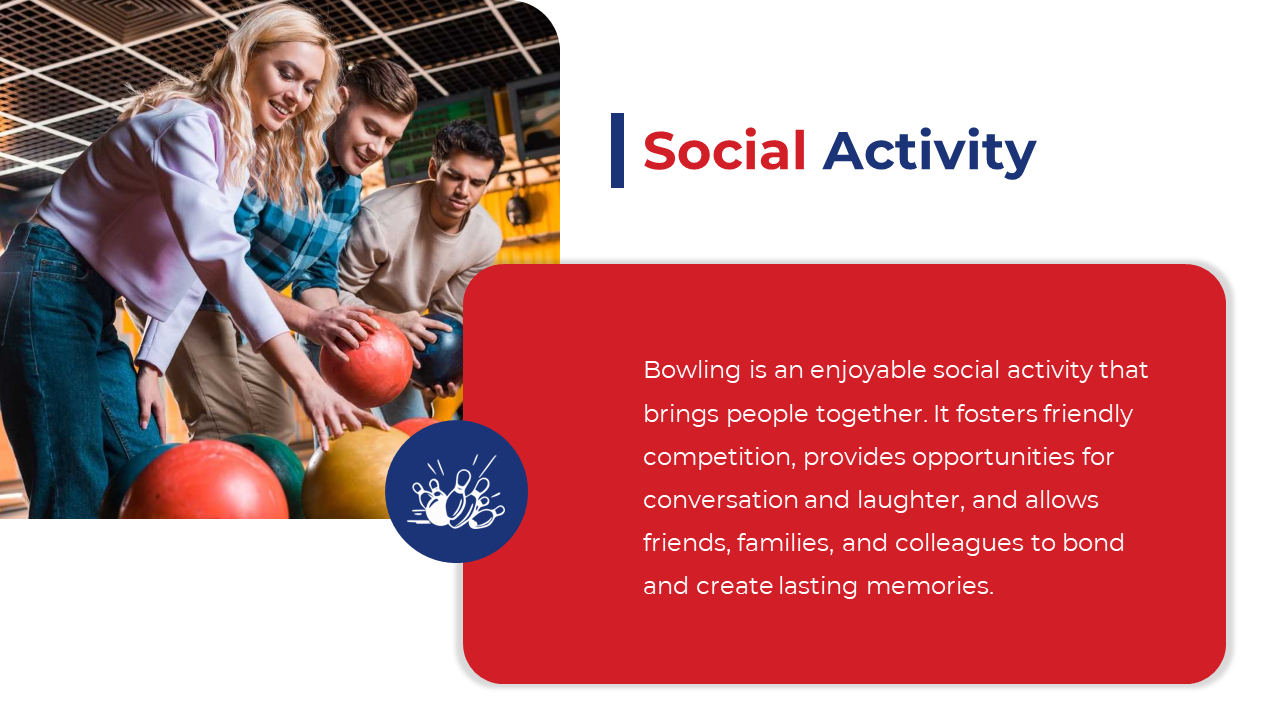 Social Activity

Bowling is an enjoyable social activity that brings people together. It fosters friendly competition, provides opportunities for conversation and laughter, and allows friends, families, and colleagues to bond and create lasting memories.